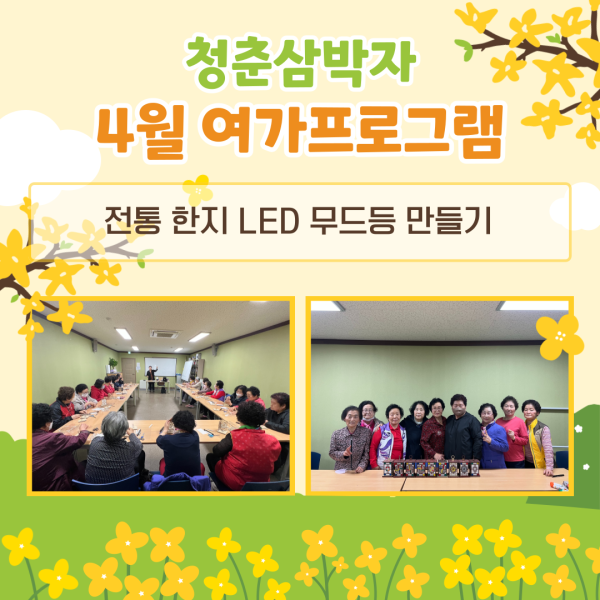 청춘삼박자
4월 여가프로그램

전통 한지 LED 무드등 만들기